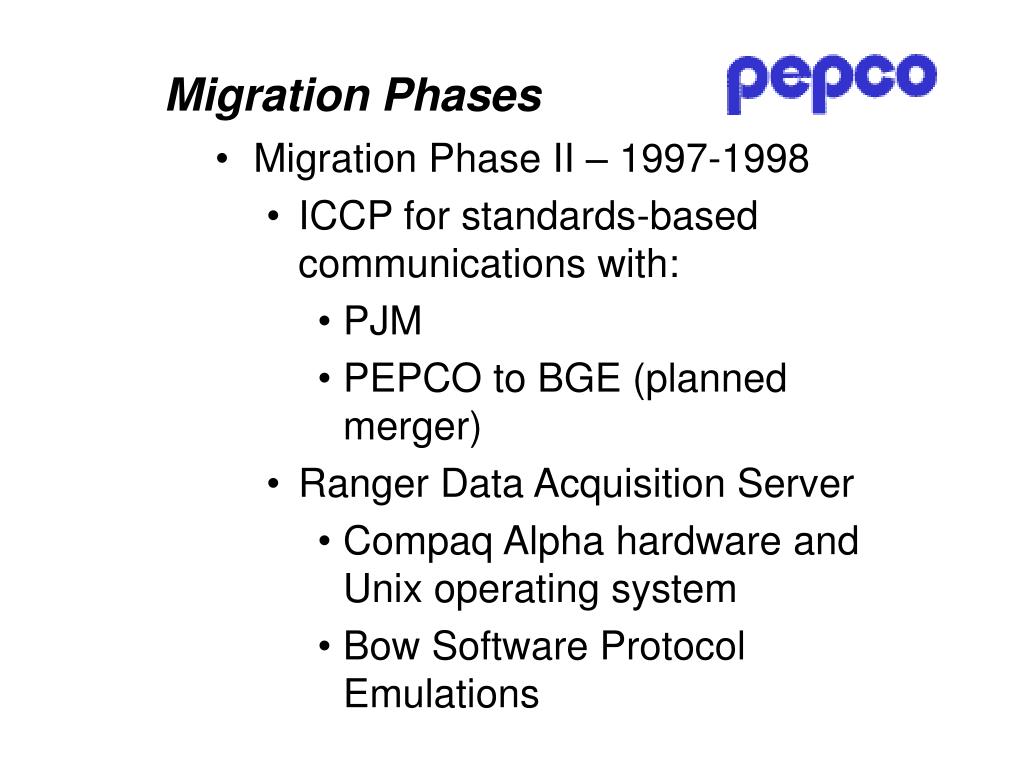 Migration Phases

pepco

• Migration Phase II – 1997-1998
  • ICCP for standards-based communications with:
    • PJM
    • PEPCO to BGE (planned merger)
  • Ranger Data Acquisition Server
    • Compaq Alpha hardware and Unix operating system
    • Bow Software Protocol Emulations